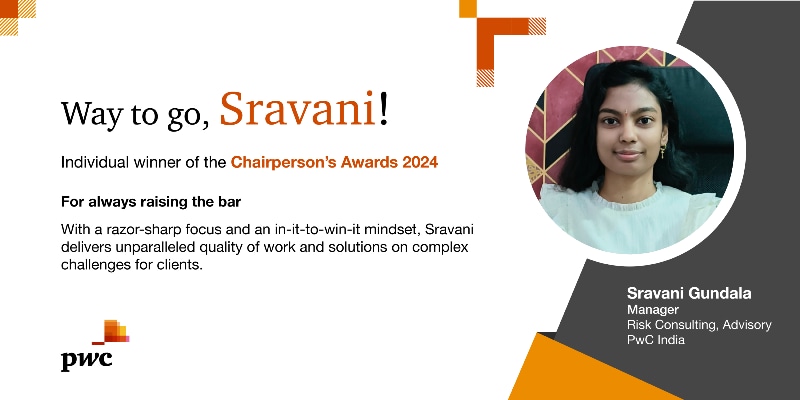 Way to go, Sravani!

Individual winner of the Chairperson's Awards 2024

For always raising the bar

With a razor-sharp focus and an in-it-to-win-it mindset, Sravani delivers unparalleled quality of work and solutions on complex challenges for clients.

pwc

Sravani Gundala
Manager
Risk Consulting, Advisory
PwC India